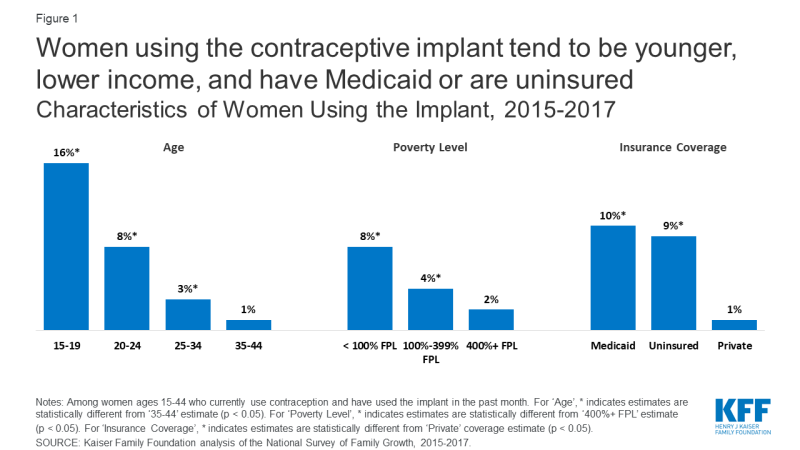 Figure 1

Women using the contraceptive implant tend to be younger, lower income, and have Medicaid or are uninsured

Characteristics of Women Using the Implant, 2015-2017

Age

16%*

8%*

3%*

1%

15-19

20-24

25-34

35-44

Poverty Level

8%*

4%*

2%

< 100% FPL

100%-399% FPL

400%+ FPL

Insurance Coverage

10%*

9%*

1%

Medicaid

Uninsured

Private

Notes: Among women ages 15-44 who currently use contraception and have used the implant in the past month. For 'Age', * indicates estimates are statistically different from '35-44' estimate (p < 0.05). For 'Poverty Level', * indicates estimates are statistically different from '400%+ FPL' estimate (p < 0.05). For 'Insurance Coverage', * indicates estimates are statistically different from 'Private' coverage estimate (p < 0.05).

SOURCE: Kaiser Family Foundation analysis of the National Survey of Family Growth, 2015-2017.

KFF

HENRY J KAISER FAMILY FOUNDATION